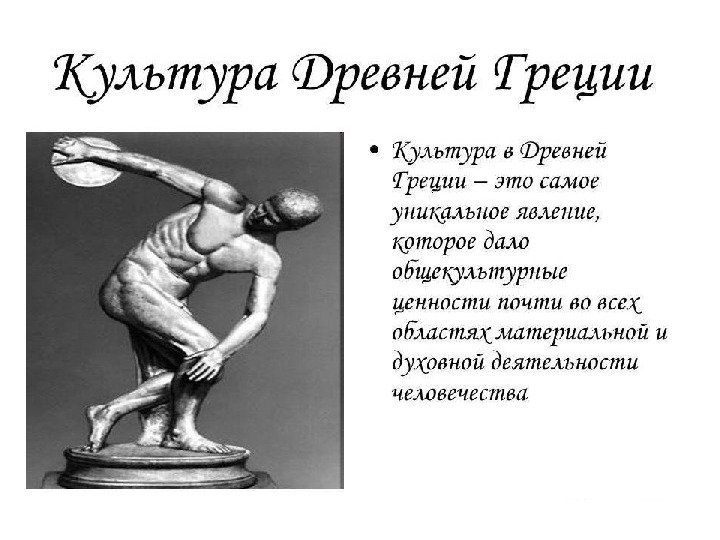 Культура Древней Греции

• Культура в Древней Греции – это самое уникальное явление, которое дало общекультурные ценности почти во всех областях материальной и духовной деятельности человечества